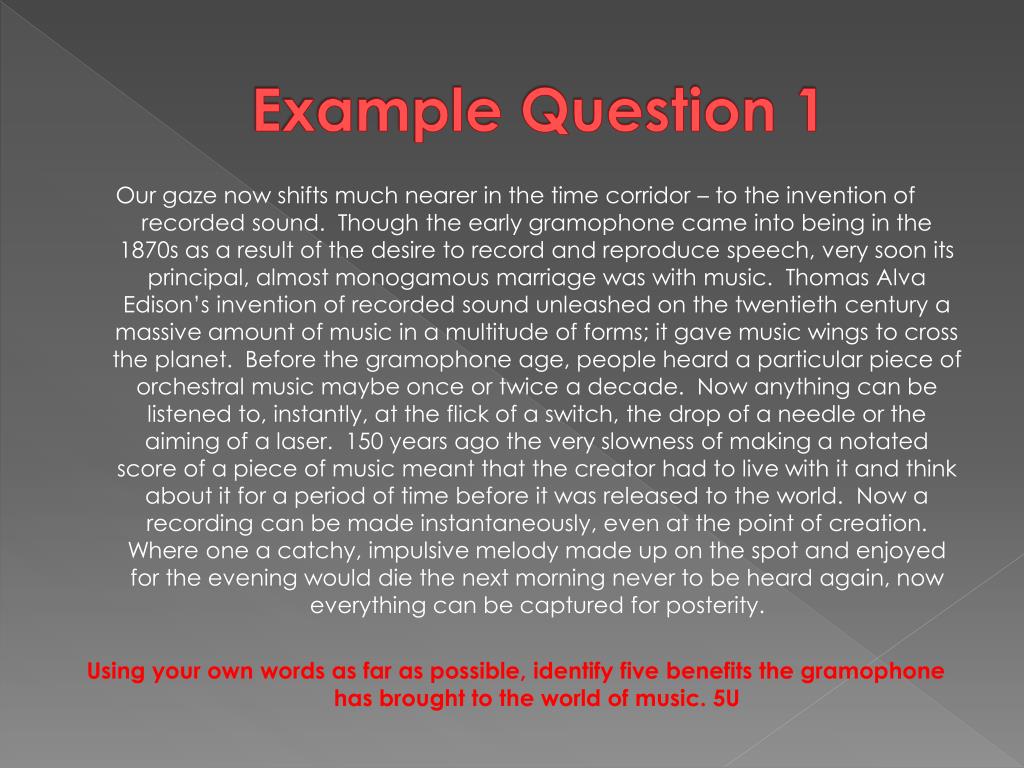 Example Question 1

Our gaze now shifts much nearer in the time corridor – to the invention of recorded sound. Though the early gramophone came into being in the 1870s as a result of the desire to record and reproduce speech, very soon its principal, almost monogamous marriage was with music. Thomas Alva Edison's invention of recorded sound unleashed on the twentieth century a massive amount of music in a multitude of forms; it gave music wings to cross the planet. Before the gramophone age, people heard a particular piece of orchestral music maybe once or twice a decade. Now anything can be listened to, instantly, at the flick of a switch, the drop of a needle or the aiming of a laser. 150 years ago the very slowness of making a notated score of a piece of music meant that the creator had to live with it and think about it for a period of time before it was released to the world. Now a recording can be made instantaneously, even at the point of creation. Where one a catchy, impulsive melody made up on the spot and enjoyed for the evening would die the next morning never to be heard again, now everything can be captured for posterity.

Using your own words as far as possible, identify five benefits the gramophone has brought to the world of music. 5U